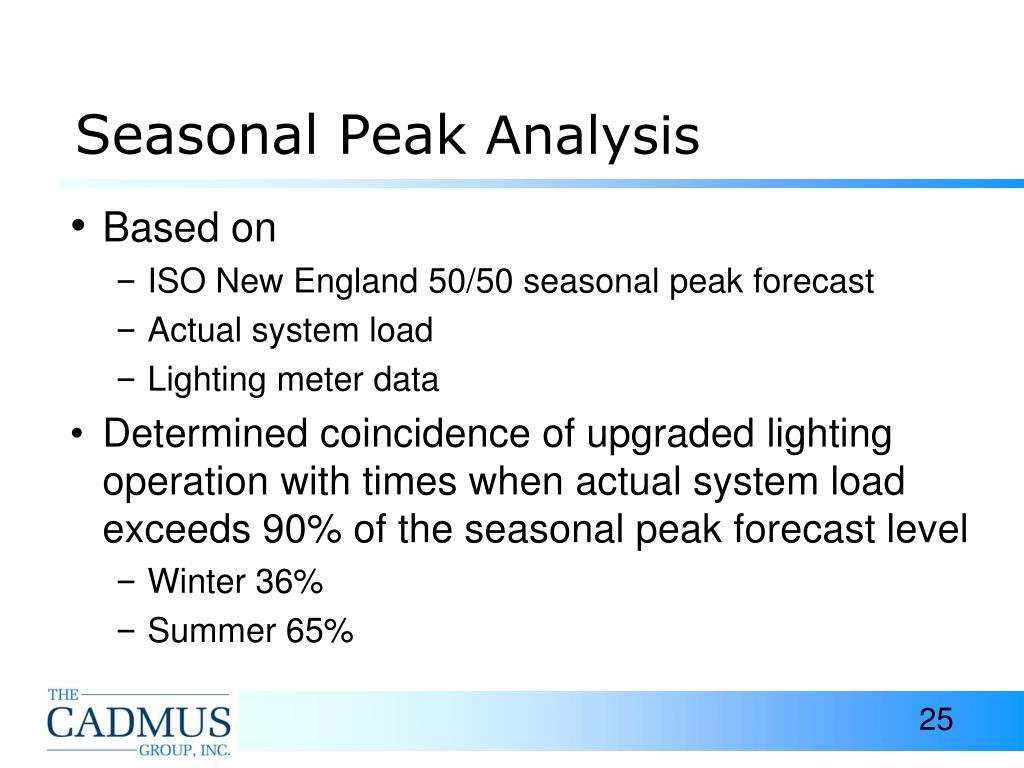 Seasonal Peak Analysis

• Based on
– ISO New England 50/50 seasonal peak forecast
– Actual system load
– Lighting meter data

• Determined coincidence of upgraded lighting operation with times when actual system load exceeds 90% of the seasonal peak forecast level
– Winter 36%
– Summer 65%

THE
CADMUS
GROUP, INC.

25